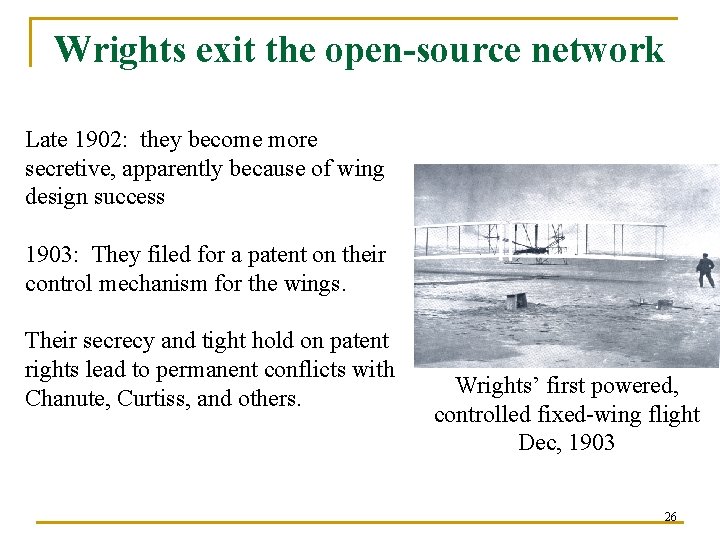 Wrights exit the open-source network

Late 1902: they become more secretive, apparently because of wing design success

1903: They filed for a patent on their control mechanism for the wings.

Their secrecy and tight hold on patent rights lead to permanent conflicts with Chanute, Curtiss, and others.

Wrights' first powered, controlled fixed-wing flight Dec, 1903

26